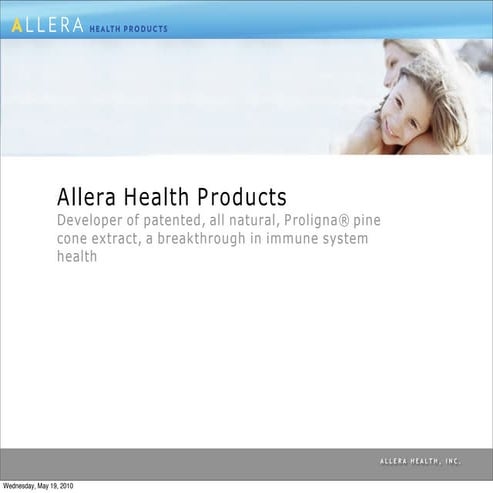 ALLERA HEALTH PRODUCTS

Allera Health Products

Developer of patented, all natural, Proligna® pine cone extract, a breakthrough in immune system health

ALLERA HEALTH, INC.

Wednesday, May 19, 2010